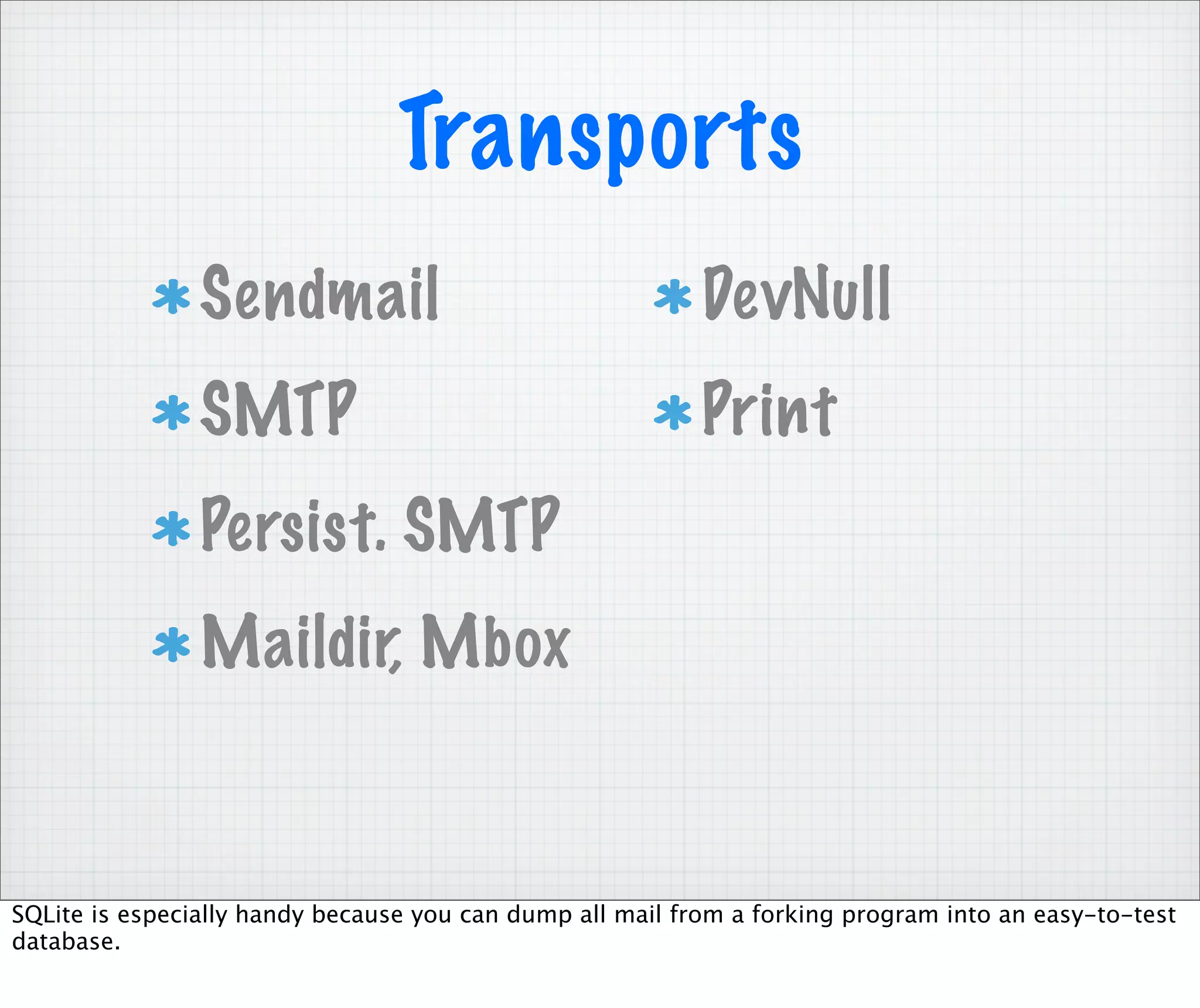 Transports

* Sendmail
* SMTP
* Persist. SMTP
* Maildir, Mbox

* DevNull
* Print

SQLite is especially handy because you can dump all mail from a forking program into an easy-to-test database.